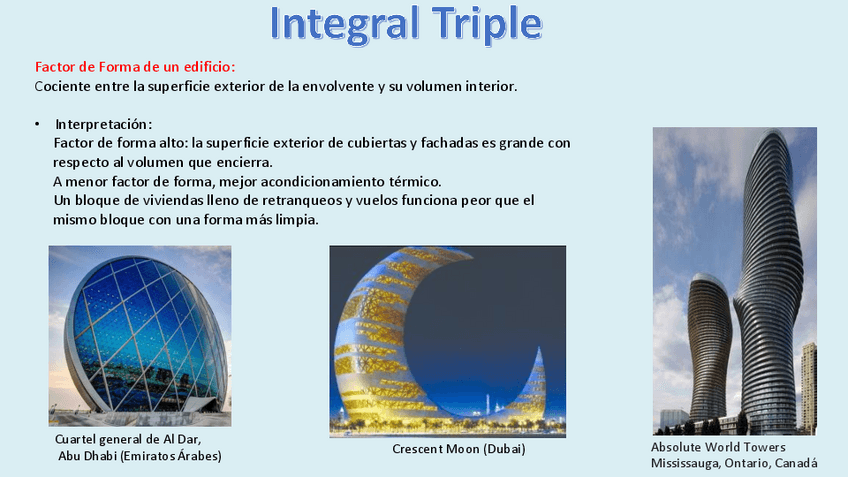 Integral Triple

Factor de Forma de un edificio:
Cociente entre la superficie exterior de la envolvente y su volumen interior.

• Interpretación:
Factor de forma alto: la superficie exterior de cubiertas y fachadas es grande con respecto al volumen que encierra.
A menor factor de forma, mejor acondicionamiento térmico.
Un bloque de viviendas lleno de retranqueos y vuelos funciona peor que el mismo bloque con una forma más limpia.

Cuartel general de Al Dar, Abu Dhabi (Emiratos Árabes)

Crescent Moon (Dubai)

Absolute World Towers
Mississauga, Ontario, Canadá